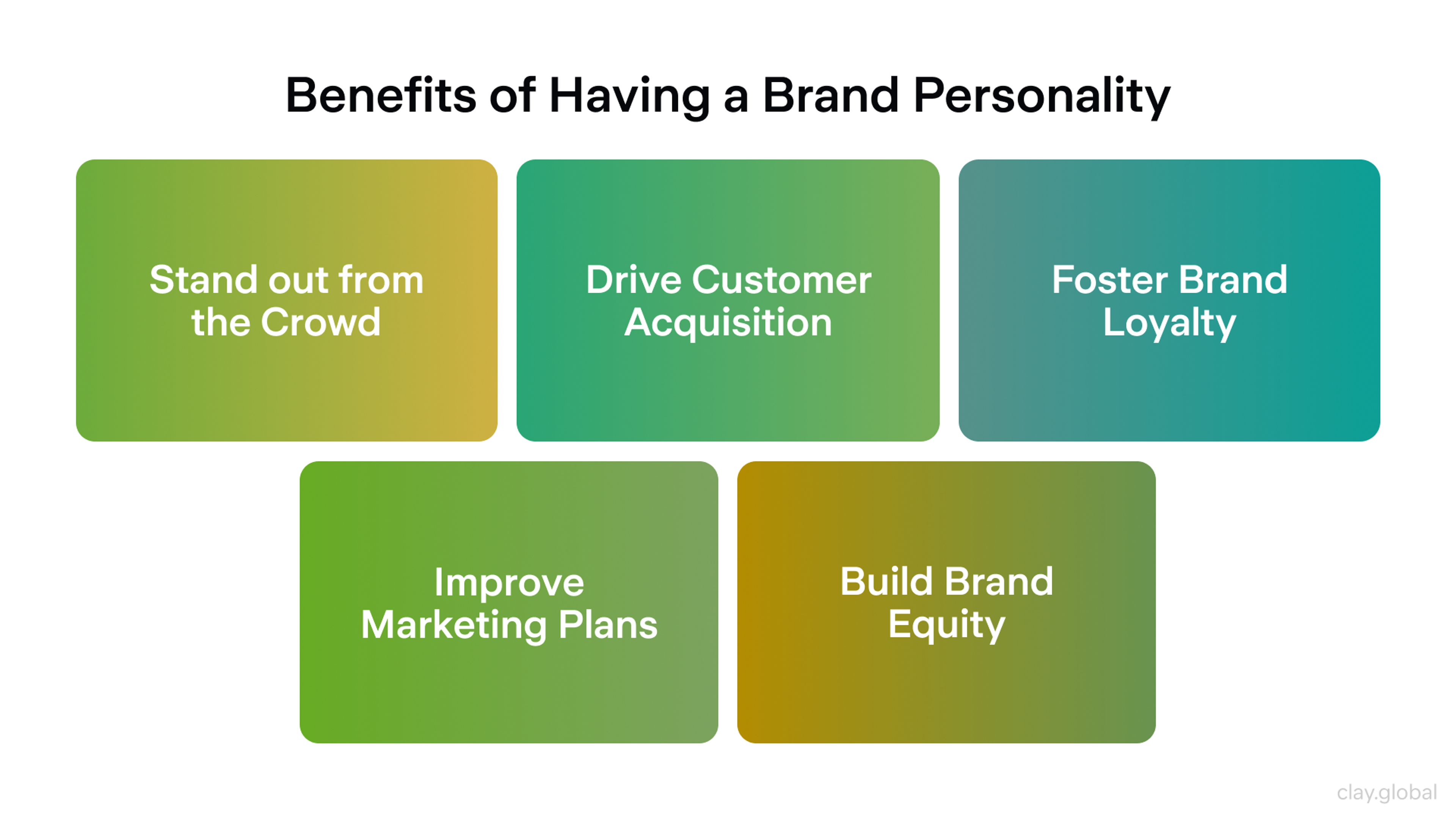 Benefits of Having a Brand Personality

Stand out from the Crowd

Drive Customer Acquisition

Foster Brand Loyalty

Improve Marketing Plans

Build Brand Equity

clay.global